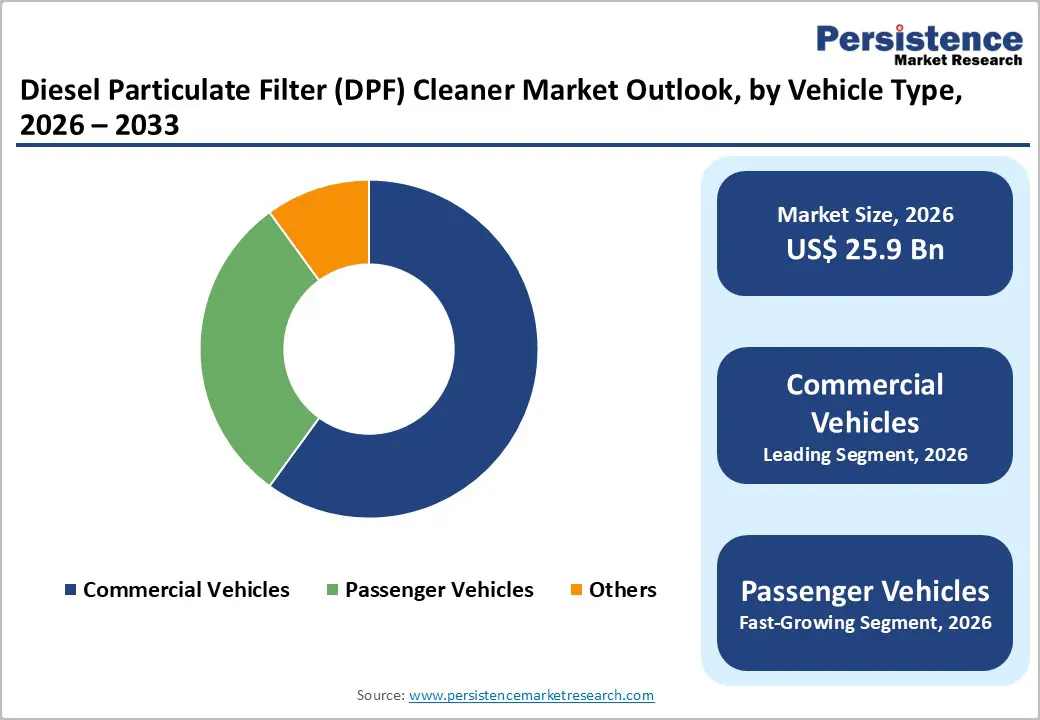 Persistence
Market Research

Diesel Particulate Filter (DPF) Cleaner Market Outlook, by Vehicle Type, 2026 – 2033

Commercial Vehicles
Passenger Vehicles
Others

Market Size, 2026
US$ 25.9 Bn

Commercial Vehicles
Leading Segment, 2026

Passenger Vehicles
Fast-Growing Segment, 2026

Source: www.persistencemarketresearch.com